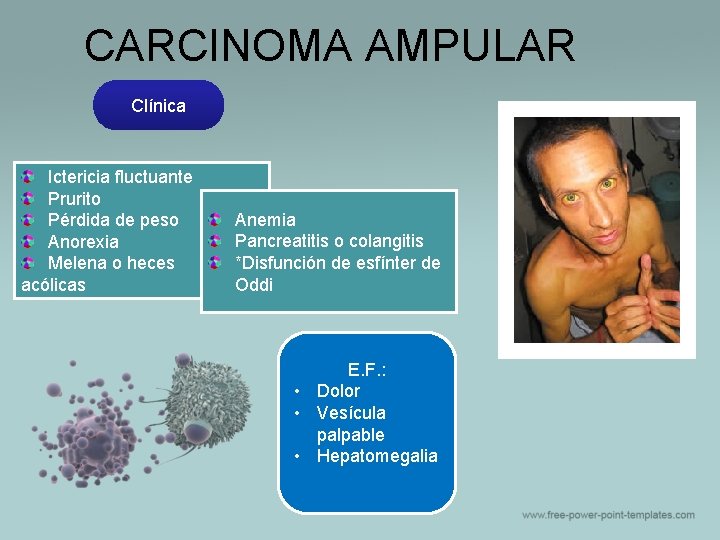 CARCINOMA AMPULAR

Clínica

Ictericia fluctuante
Prurito
Pérdida de peso
Anorexia
Melena o heces acólicas

Anemia
Pancreatitis o colangitis
*Disfunción de esfínter de Oddi

E.F.:
• Dolor
• Vesícula palpable
• Hepatomegalia

www.free-power-point-templates.com